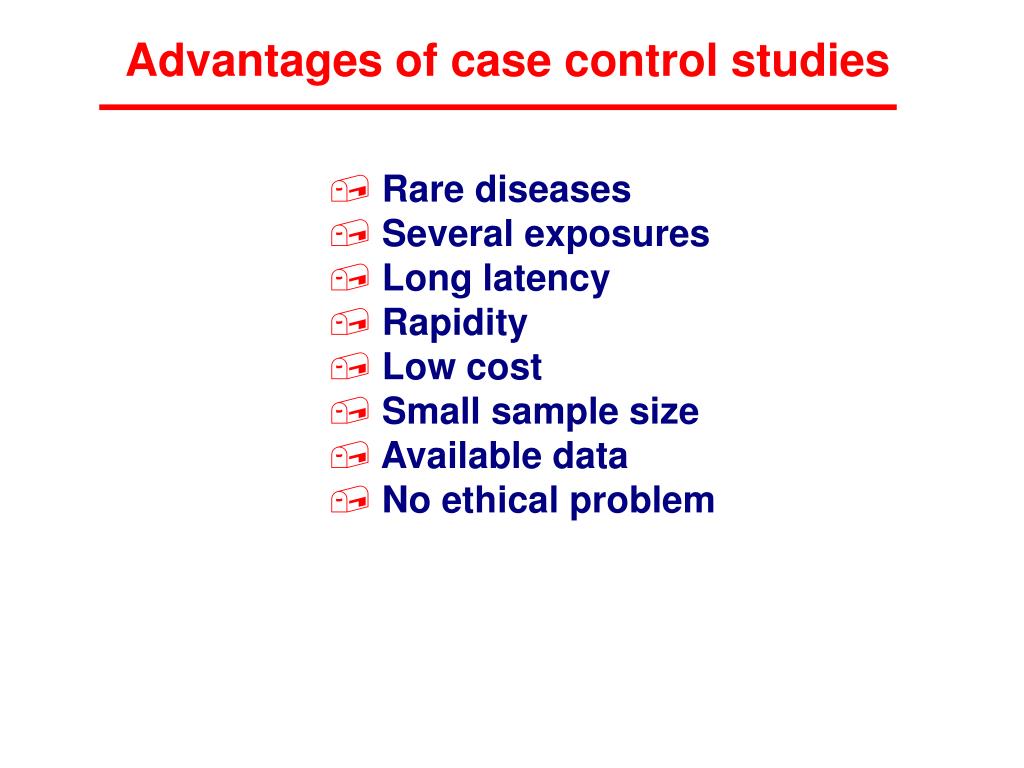 Advantages of case control studies

Rare diseases
Several exposures
Long latency
Rapidity
Low cost
Small sample size
Available data
No ethical problem